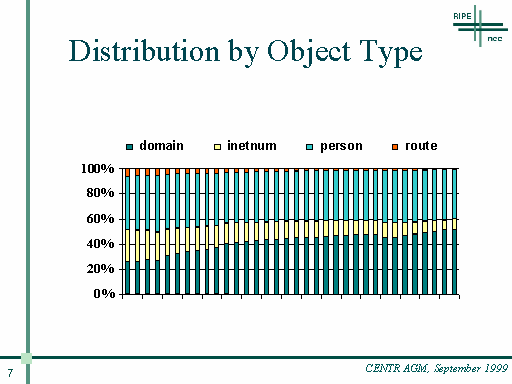 RIPE
ncc

Distribution by Object Type

domain inetnum person route

100%
80%
60%
40%
20%
0%

7

CENTR AGM, September 1999